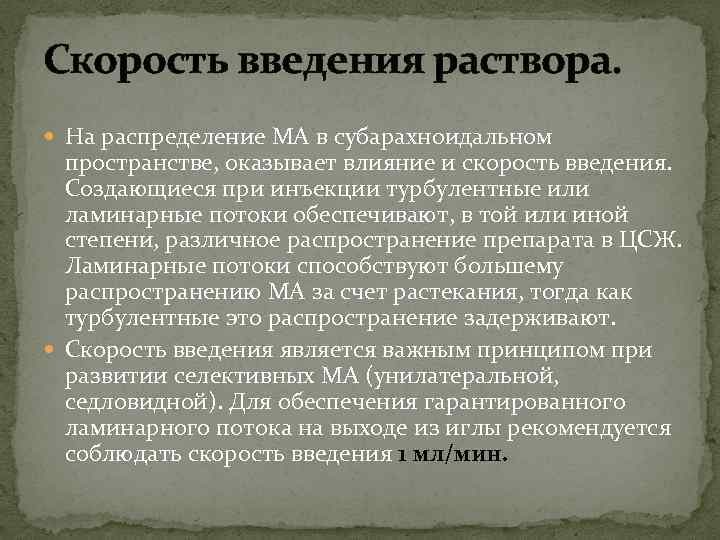 Скорость введения раствора.

На распределение МА в субарахноидальном пространстве, оказывает влияние и скорость введения. Создающиеся при инъекции турбулентные или ламинарные потоки обеспечивают, в той или иной степени, различное распространение препарата в ЦСЖ. Ламинарные потоки способствуют большему распространению МА за счет растекания, тогда как турбулентные это распространение задерживают.

Скорость введения является важным принципом при развитии селективных МА (унилатеральной, седловидной). Для обеспечения гарантированного ламинарного потока на выходе из иглы рекомендуется соблюдать скорость введения 1 мл/мин.